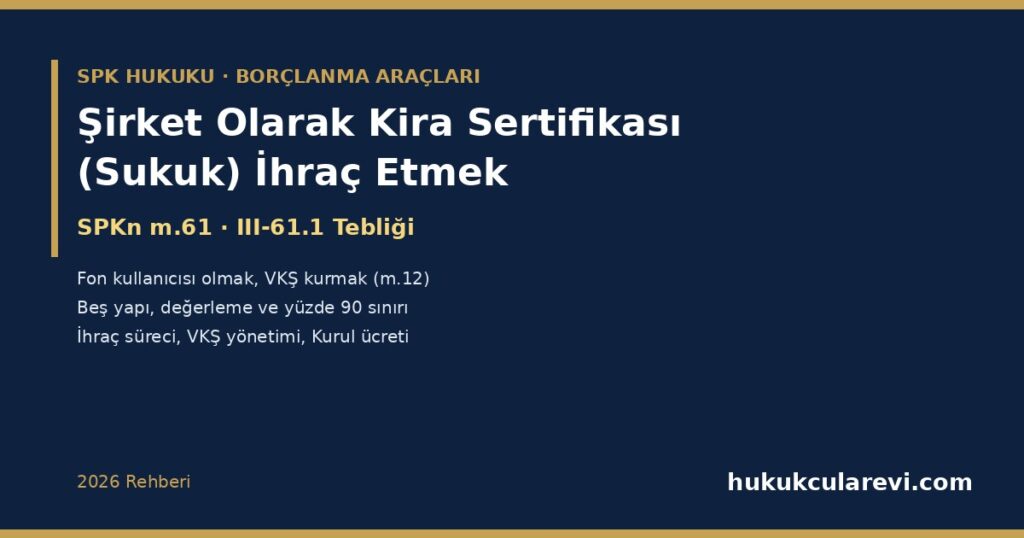 SPK HUKUKU · BORÇLANMA ARAÇLARI

Şirket Olarak Kira Sertifikası (Sukuk) İhraç Etmek

SPKn m.61 · III-61.1 Tebliği

Fon kullanıcısı olmak, VKŞ kurmak (m.12)
Beş yapı, değerleme ve yüzde 90 sınırı
İhraç süreci, VKŞ yönetimi, Kurul ücreti

2026 Rehberi

hukukcularevi.com